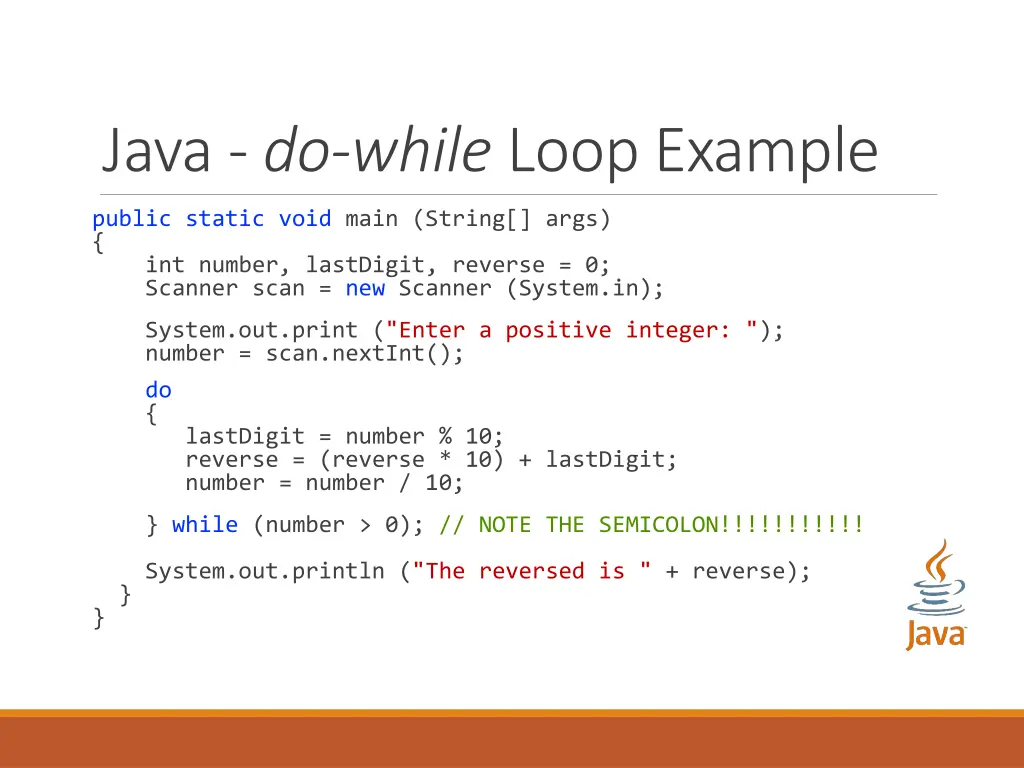 Java - do-while Loop Example

public static void main (String[] args)
{
    int number, lastDigit, reverse = 0;
    Scanner scan = new Scanner (System.in);

    System.out.print ("Enter a positive integer: ");
    number = scan.nextInt();

    do
    {
       lastDigit = number % 10;
       reverse = (reverse * 10) + lastDigit;
       number = number / 10;

    } while (number > 0); // NOTE THE SEMICOLON!!!!!!!!!!!

    System.out.println ("The reversed is " + reverse);
  }
}

Java